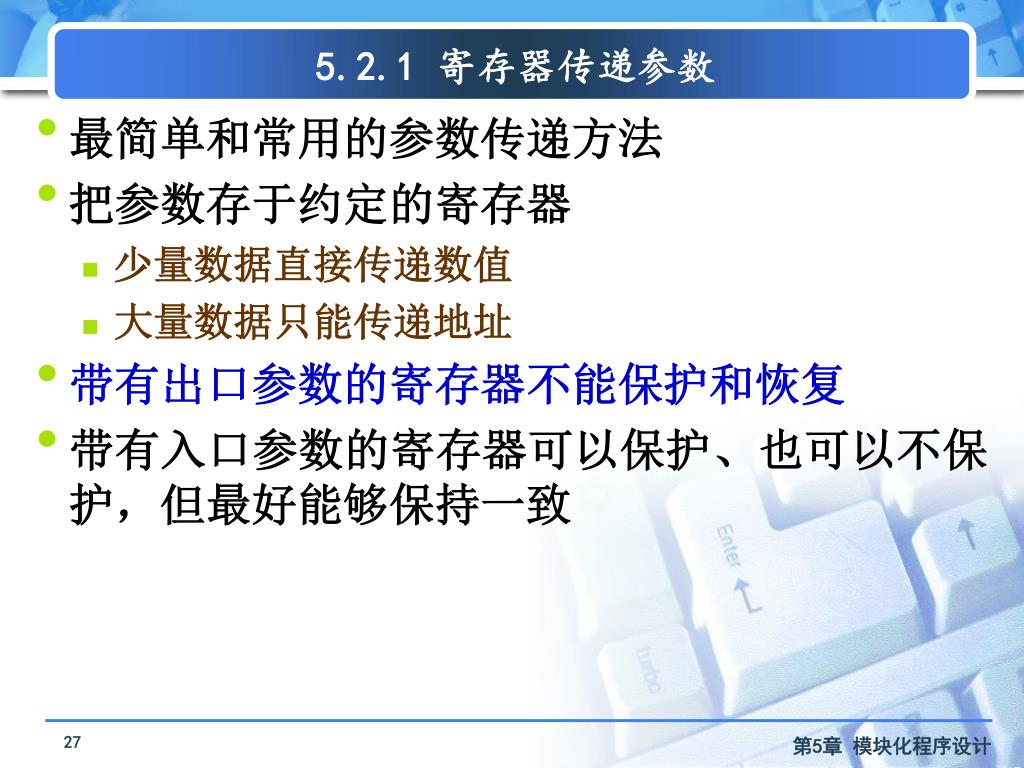 5.2.1 寄存器传递参数

• 最简单和常用的参数传递方法
• 把参数存于约定的寄存器
 ▪ 少量数据直接传递数值
 ▪ 大量数据只能传递地址
• 带有出口参数的寄存器不能保护和恢复
• 带有入口参数的寄存器可以保护、也可以不保护，但最好能够保持一致

Enter
turbo

27

第5章 模块化程序设计